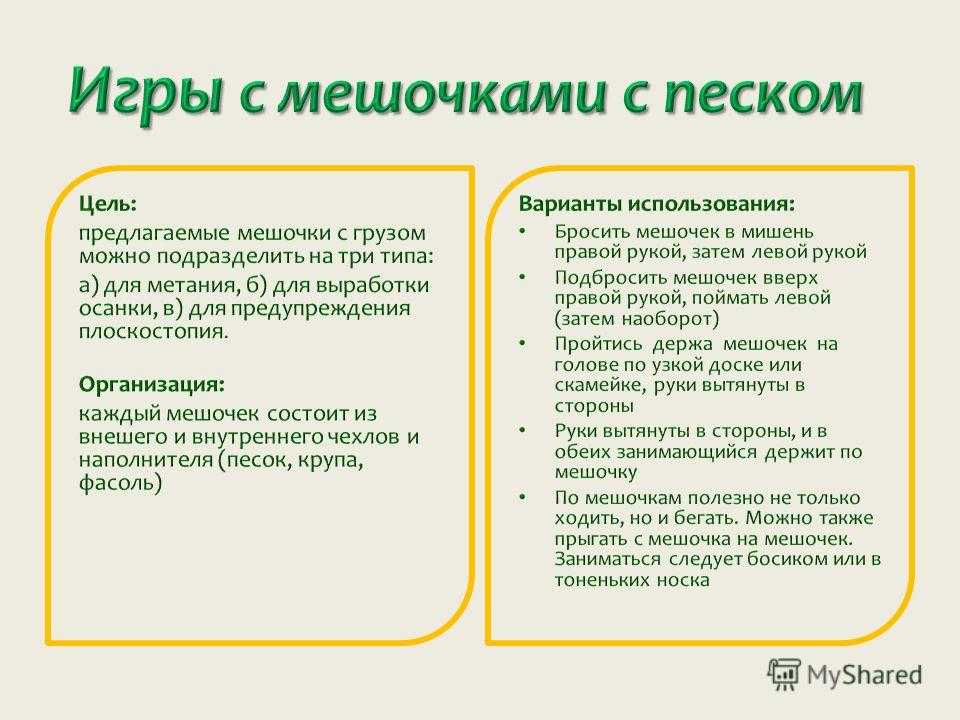 Игры с мешочками с песком

Цель:

предлагаемые мешочки с грузом можно подразделить на три типа:

а) для метания, б) для выработки осанки, в) для предупреждения плоскостопия.

Организация:

каждый мешочек состоит из внешего и внутреннего чехлов и наполнителя (песок, крупа, фасоль)

Варианты использования:

• Бросить мешочек в мишень правой рукой, затем левой рукой
• Подбросить мешочек вверх правой рукой, поймать левой (затем наоборот)
• Пройтись держа мешочек на голове по узкой доске или скамейке, руки вытянуты в стороны
• Руки вытянуты в стороны, и в обеих занимающийся держит по мешочку
• По мешочкам полезно не только ходить, но и бегать. Можно также прыгать с мешочка на мешочек. Заниматься следует босиком или в тоненьких носка

MyShared